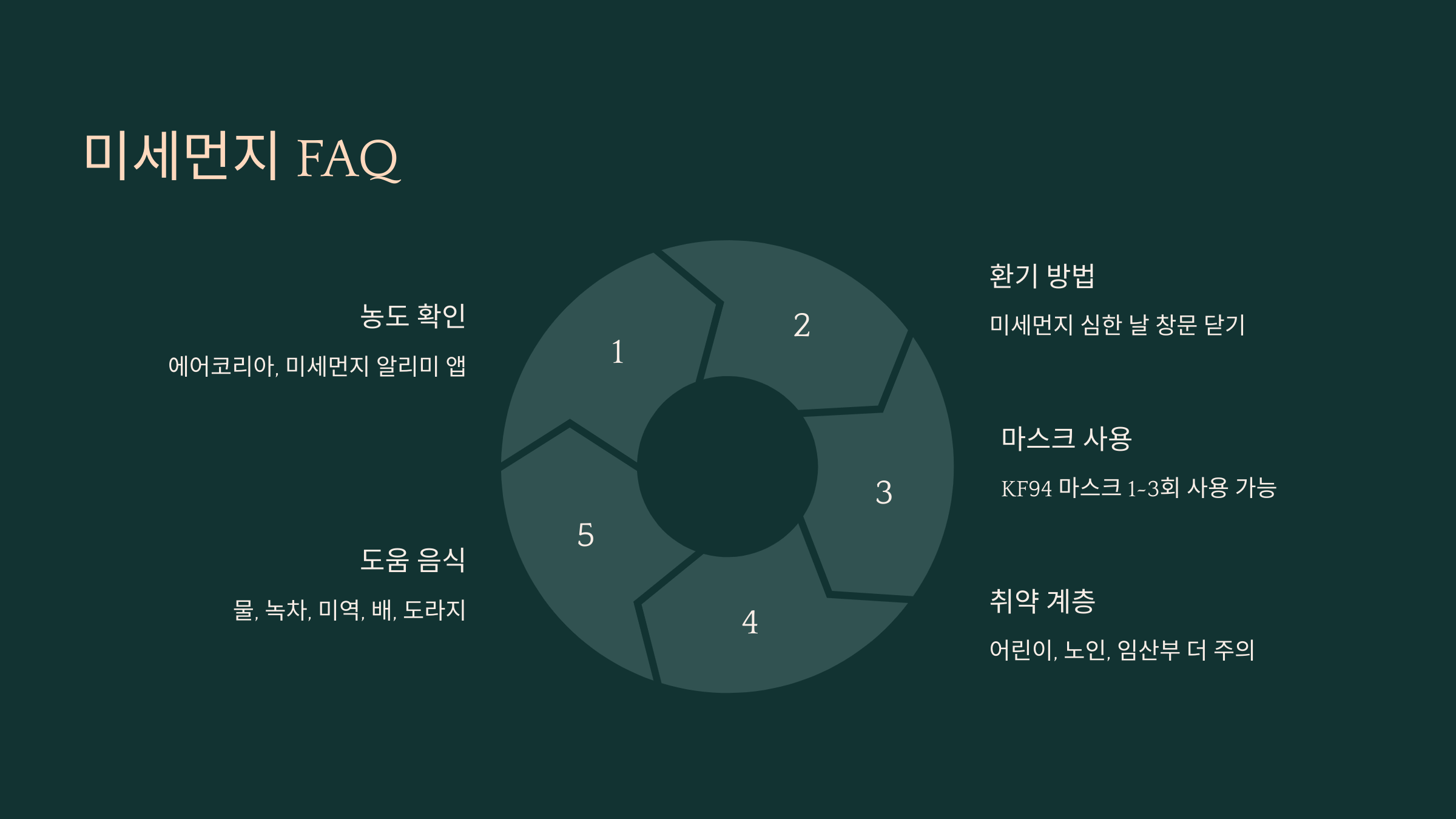 미세먼지 FAQ

1

농도 확인

에어코리아, 미세먼지 알리미 앱

2

환기 방법

미세먼지 심한 날 창문 닫기

3

마스크 사용

KF94 마스크 1-3회 사용 가능

4

취약 계층

어린이, 노인, 임산부 더 주의

5

도움 음식

물, 녹차, 미역, 배, 도라지